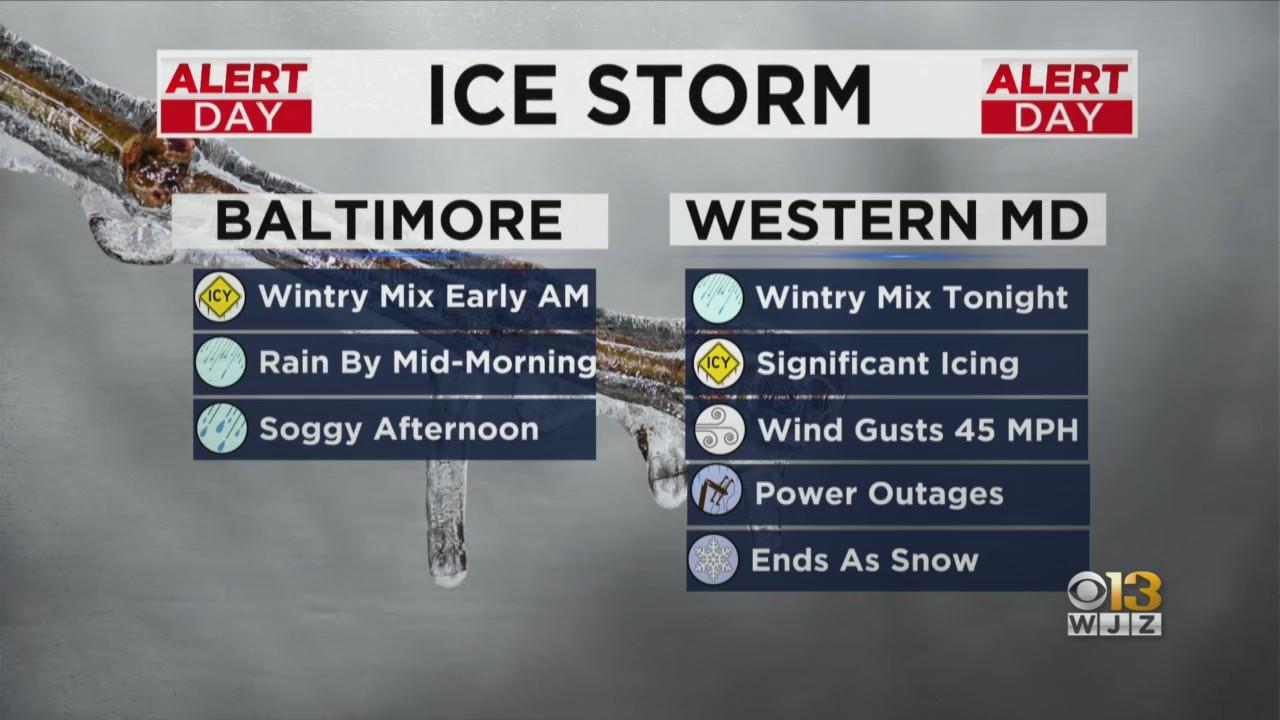 ALERT DAY

ICE STORM

ALERT DAY

BALTIMORE

ICY Wintry Mix Early AM

Rain By Mid-Morning

Soggy Afternoon

WESTERN MD

Wintry Mix Tonight

ICY Significant Icing

Wind Gusts 45 MPH

Power Outages

Ends As Snow

13 WJZ